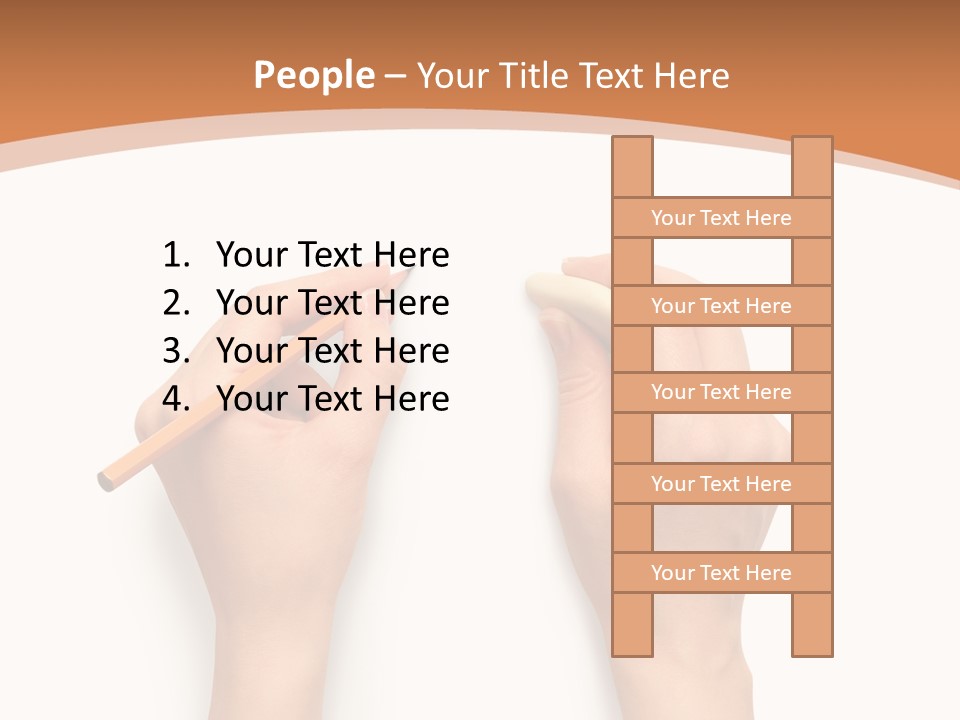 People – Your Title Text Here

1. Your Text Here
2. Your Text Here
3. Your Text Here
4. Your Text Here

Your Text Here

Your Text Here

Your Text Here

Your Text Here

Your Text Here